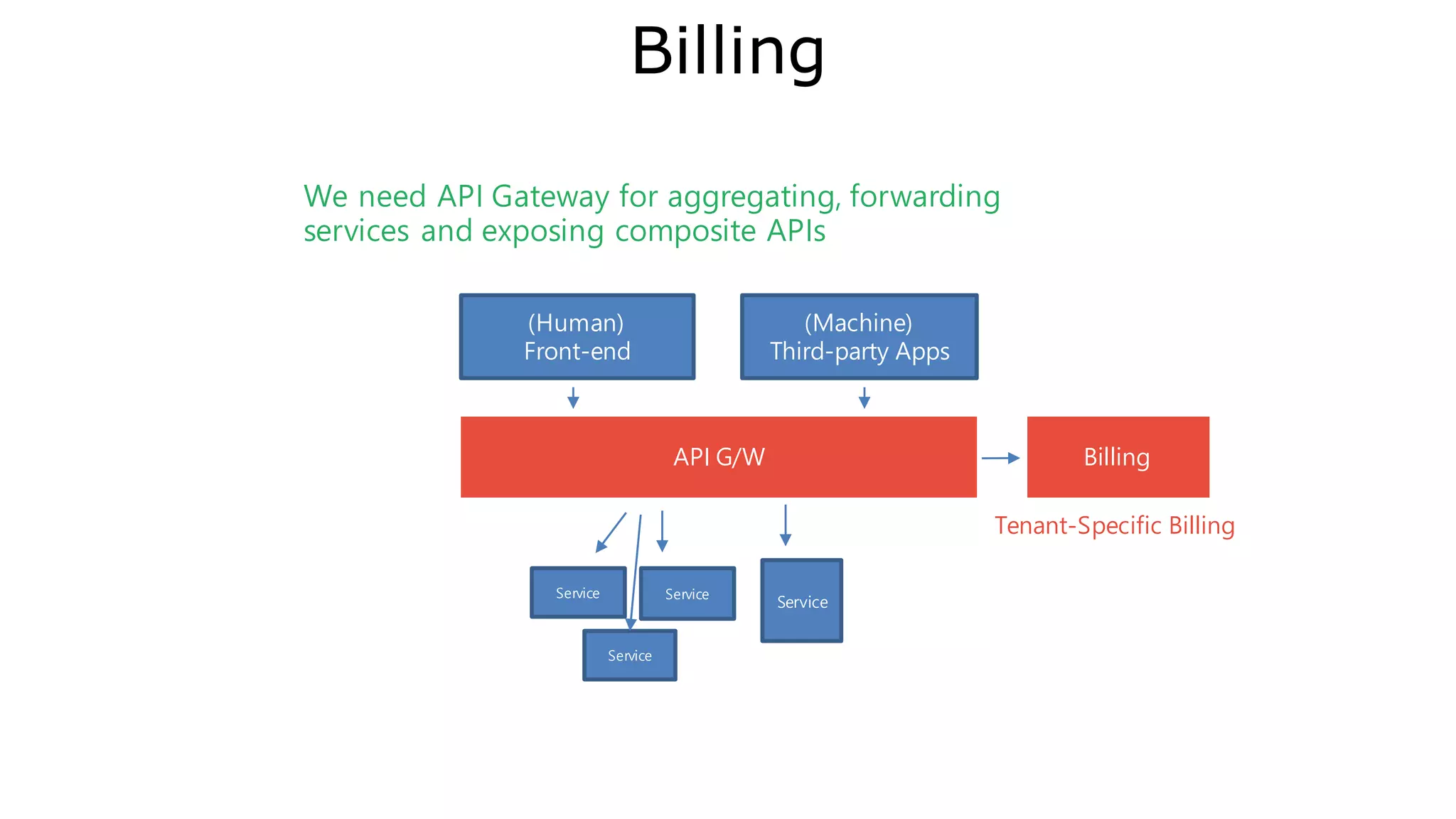 Billing

We need API Gateway for aggregating, forwarding services and exposing composite APIs

(Human)
Front-end

(Machine)
Third-party Apps

API G/W

Billing

Tenant-Specific Billing

Service

Service

Service

Service